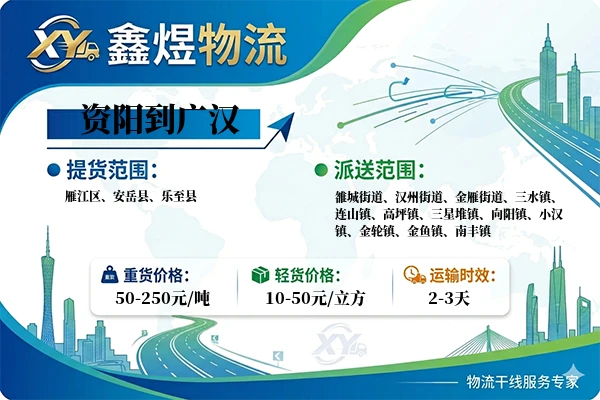 XY 鑫煜物流

资阳到广汉

提货范围：
雁江区、安岳县、乐至县

派送范围：
雒城街道、汉州街道、金雁街道、三水镇、连山镇、高坪镇、三星堆镇、向阳镇、小汉镇、金轮镇、金鱼镇、南丰镇

重货价格：
50-250元/吨

轻货价格：
10-50元/立方

运输时效：
2-3天

XY

物流干线服务专家